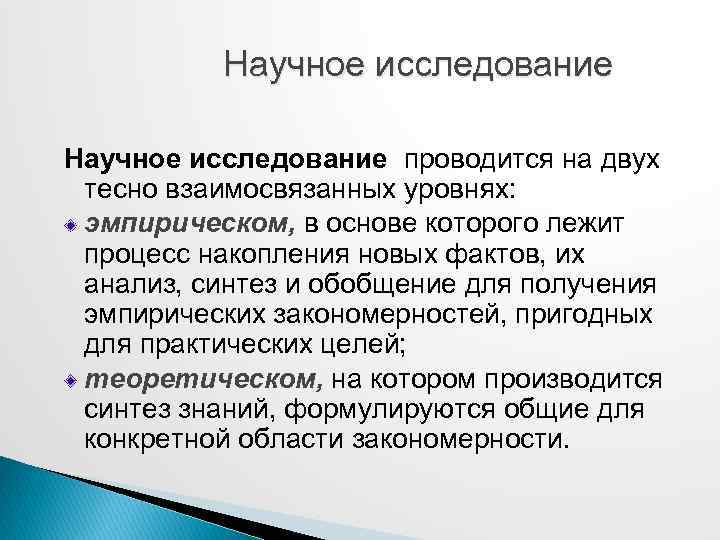 Научное исследование

Научное исследование проводится на двух тесно взаимосвязанных уровнях:

эмпирическом, в основе которого лежит процесс накопления новых фактов, их анализ, синтез и обобщение для получения эмпирических закономерностей, пригодных для практических целей;

теоретическом, на котором производится синтез знаний, формулируются общие для конкретной области закономерности.